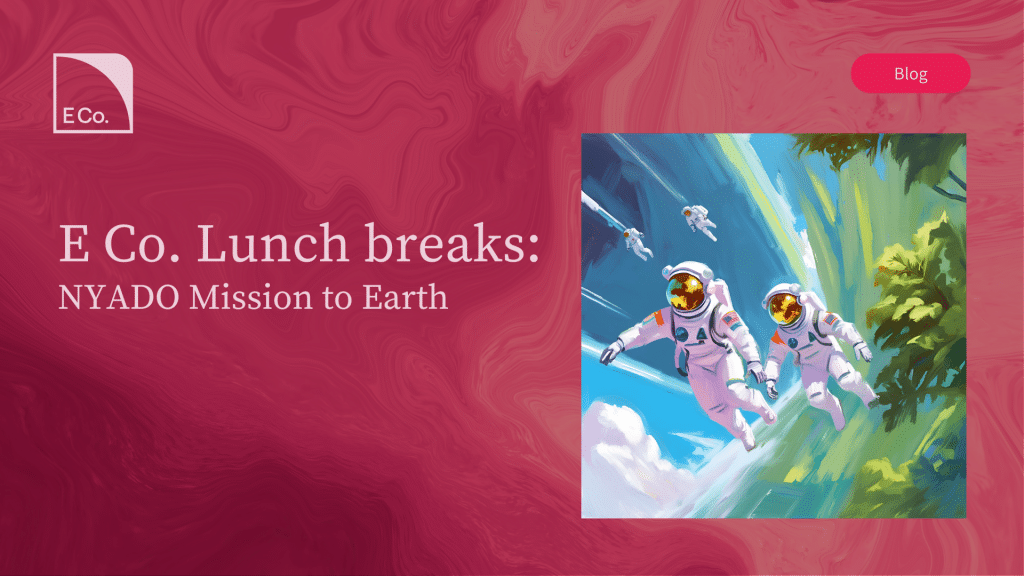 E Co.

Blog

E Co. Lunch breaks:
NYADO Mission to Earth